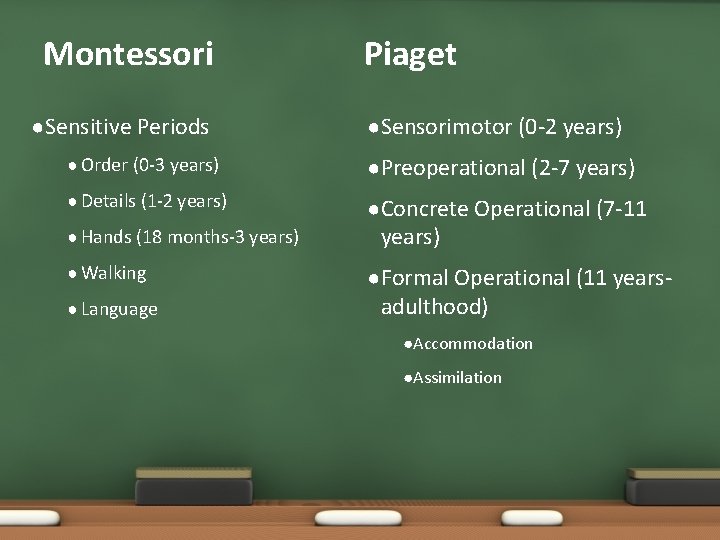 Montessori

- Sensitive Periods
  - Order (0-3 years)
  - Details (1-2 years)
  - Hands (18 months-3 years)
  - Walking
  - Language

Piaget

- Sensorimotor (0-2 years)
- Preoperational (2-7 years)
- Concrete Operational (7-11 years)
- Formal Operational (11 years-adulthood)
  - Accommodation
  - Assimilation